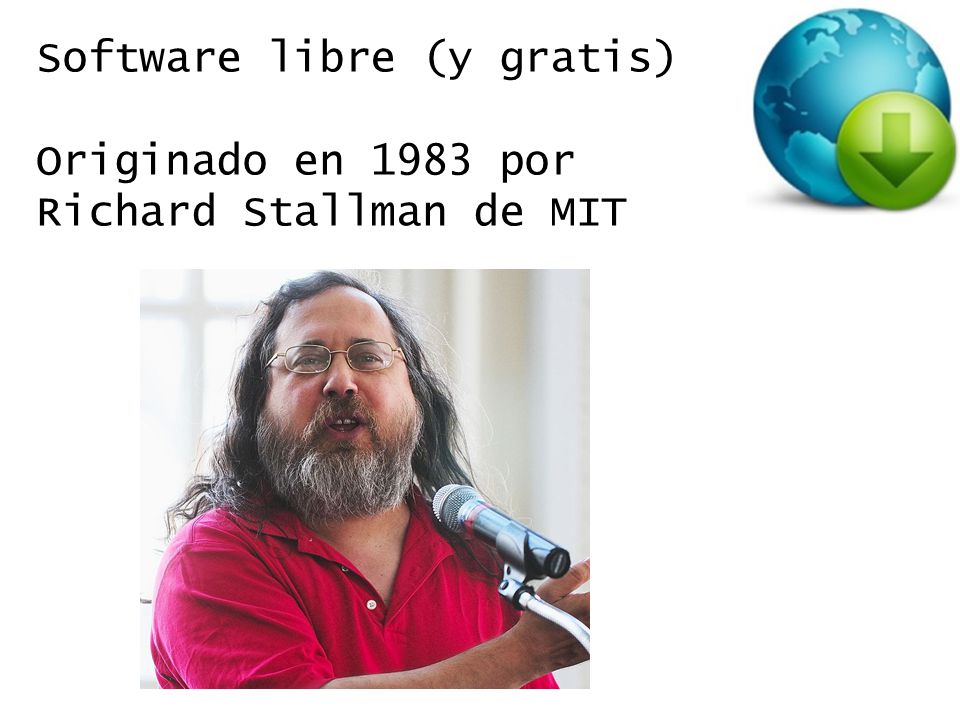 Software libre (y gratis)

Originado en 1983 por Richard Stallman de MIT